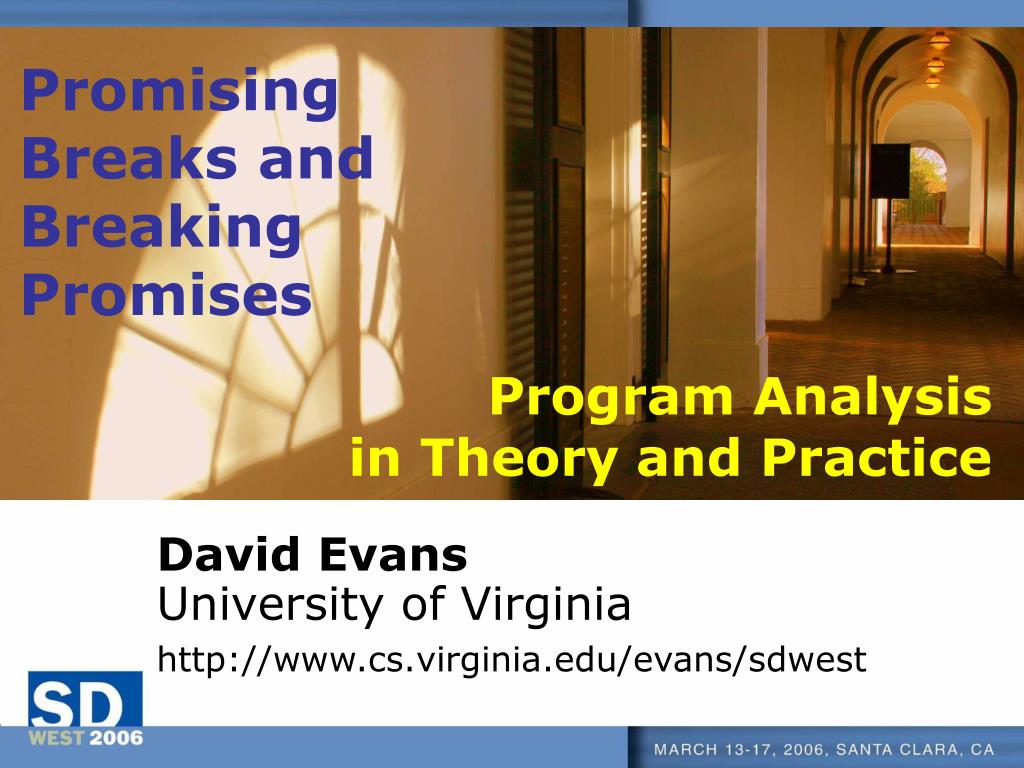 Promising Breaks and Breaking Promises

Program Analysis in Theory and Practice

David Evans
University of Virginia
http://www.cs.virginia.edu/evans/sdwest

SD
WEST 2006

MARCH 13-17, 2006, SANTA CLARA, CA